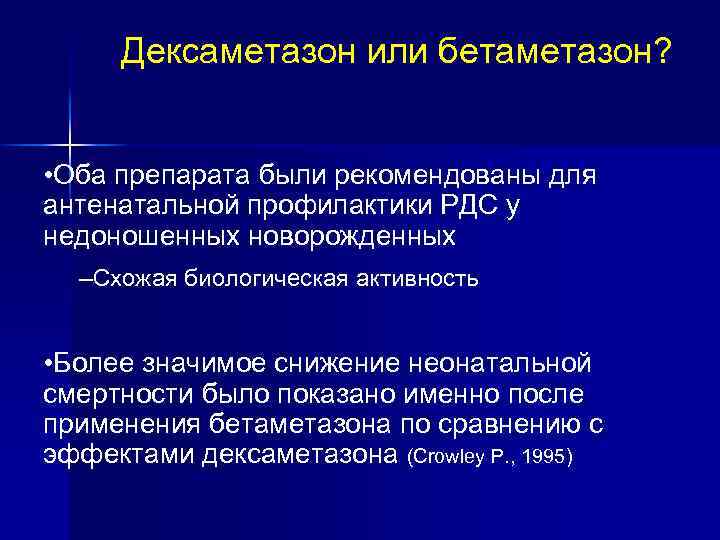 Дексаметазон или бетаметазон?

•Оба препарата были рекомендованы для антенатальной профилактики РДС у недоношенных новорожденных

–Схожая биологическая активность

•Более значимое снижение неонатальной смертности было показано именно после применения бетаметазона по сравнению с эффектами дексаметазона (Crowley P., 1995)